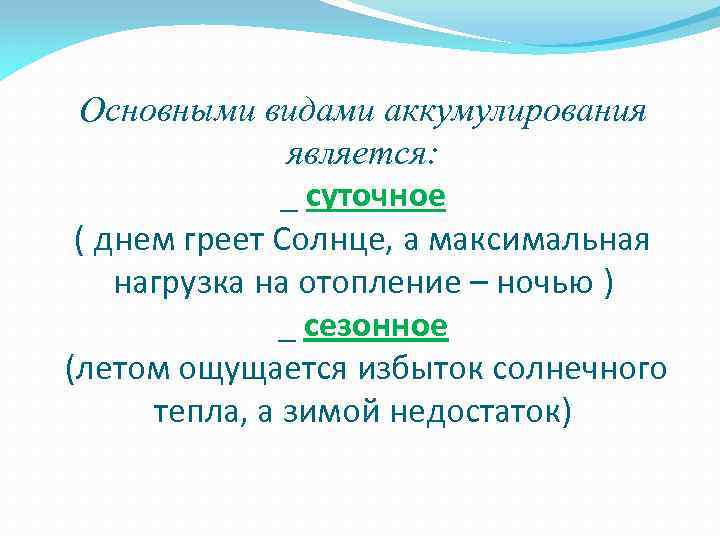 Основными видами аккумулирования является:

_ суточное

( днем греет Солнце, а максимальная нагрузка на отопление – ночью )

_ сезонное

(летом ощущается избыток солнечного тепла, а зимой недостаток)